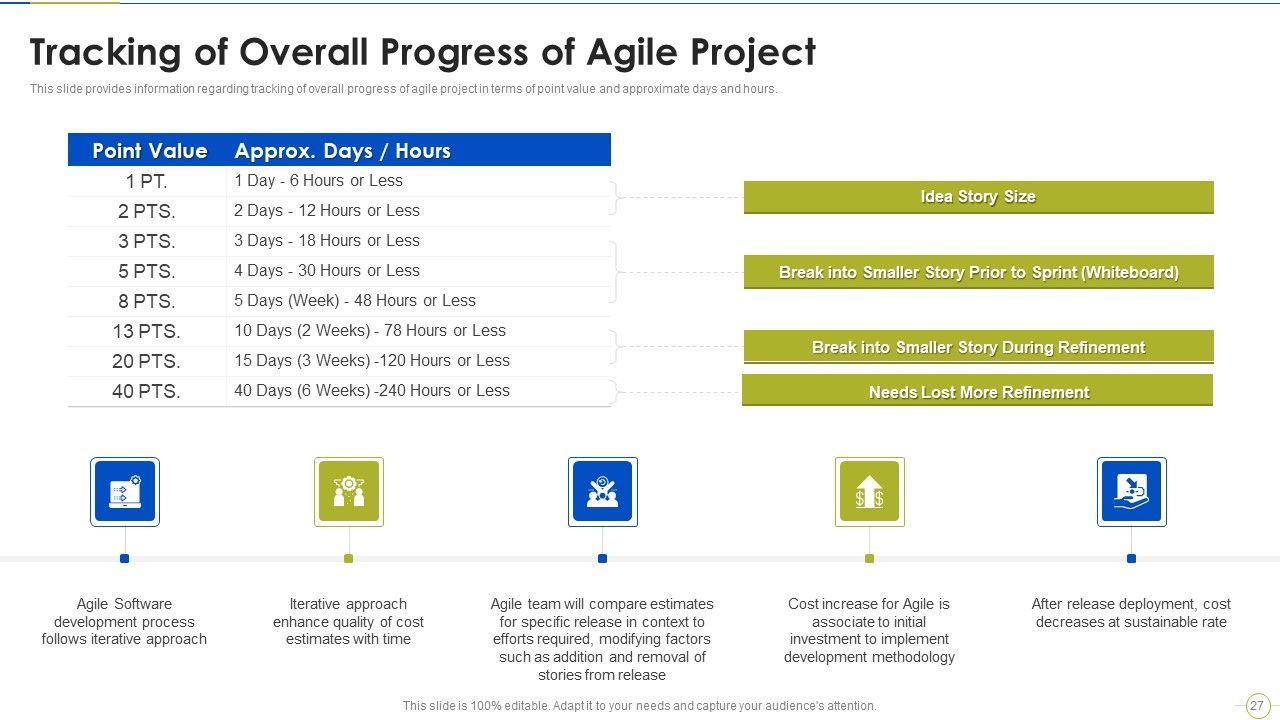 Tracking of Overall Progress of Agile Project

This slide provides information regarding tracking of overall progress of agile project in terms of point value and approximate days and hours.

| Point Value | Approx. Days / Hours |
|---|---|
| 1 PT. | 1 Day - 6 Hours or Less |
| 2 PTS. | 2 Days - 12 Hours or Less |
| 3 PTS. | 3 Days - 18 Hours or Less |
| 5 PTS. | 4 Days - 30 Hours or Less |
| 8 PTS. | 5 Days (Week) - 48 Hours or Less |
| 13 PTS. | 10 Days (2 Weeks) - 78 Hours or Less |
| 20 PTS. | 15 Days (3 Weeks) -120 Hours or Less |
| 40 PTS. | 40 Days (6 Weeks) -240 Hours or Less |

Idea Story Size

Break into Smaller Story Prior to Sprint (Whiteboard)

Break into Smaller Story During Refinement

Needs Lost More Refinement

Agile Software development process follows iterative approach

Iterative approach enhance quality of cost estimates with time

Agile team will compare estimates for specific release in context to efforts required, modifying factors such as addition and removal of stories from release

Cost increase for Agile is associate to initial investment to implement development methodology

After release deployment, cost decreases at sustainable rate

This slide is 100% editable. Adapt it to your needs and capture your audience's attention.

27